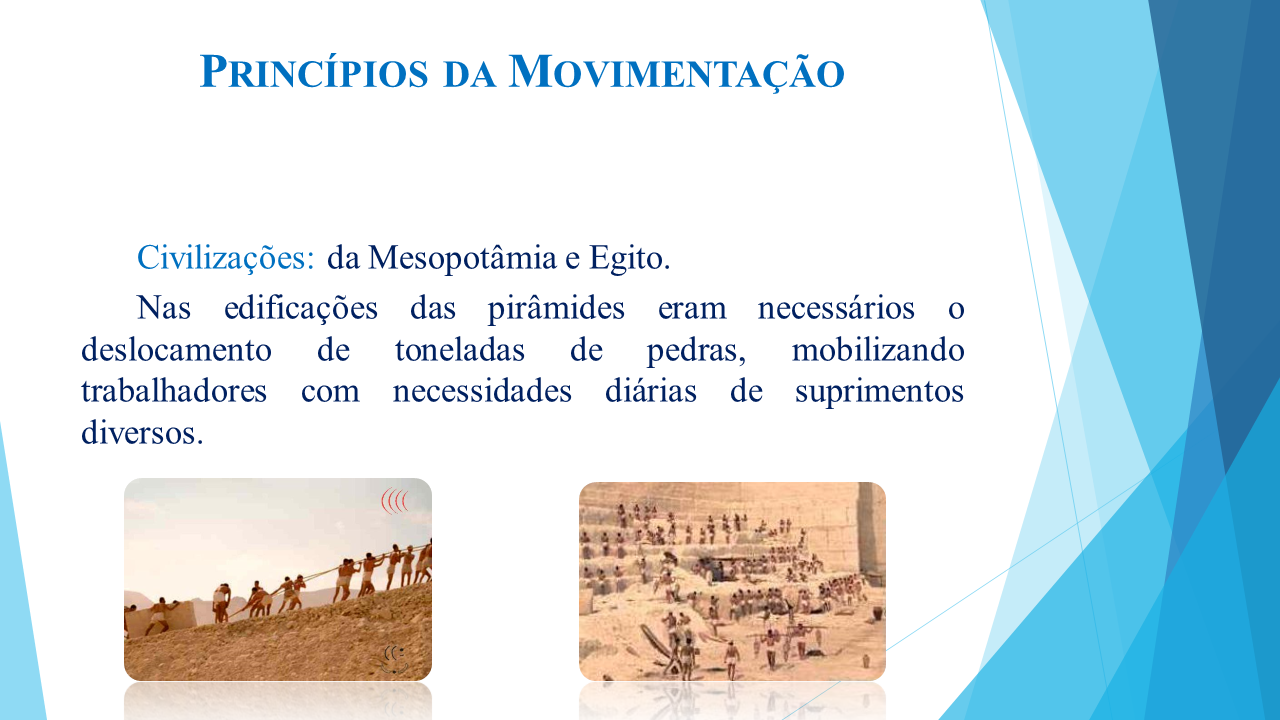 PRINCÍPIOS DA MOVIMENTAÇÃO

Civilizações: da Mesopotâmia e Egito.

Nas edificações das pirâmides eram necessários o deslocamento de toneladas de pedras, mobilizando trabalhadores com necessidades diárias de suprimentos diversos.